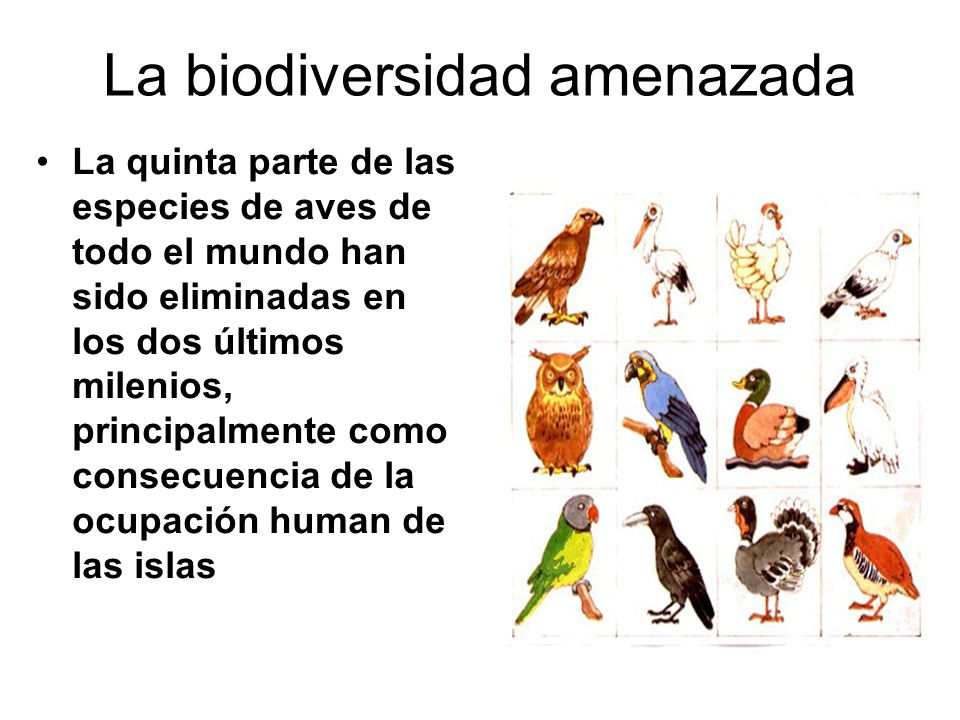 La biodiversidad amenazada

• La quinta parte de las especies de aves de todo el mundo han sido eliminadas en los dos últimos milenios, principalmente como consecuencia de la ocupación human de las islas